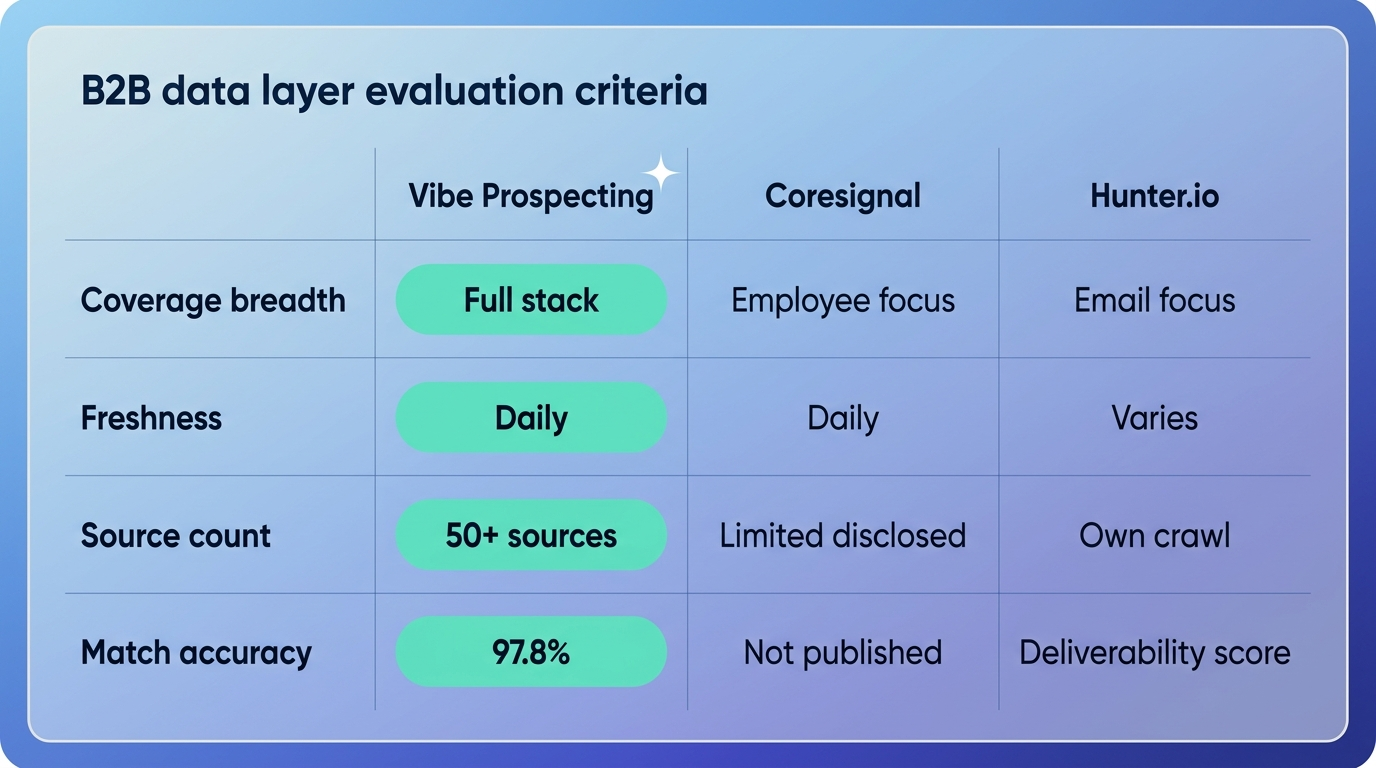 B2B data layer evaluation criteria

| | Vibe Prospecting | Coresignal | Hunter.io |
|---|---|---|---|
| Coverage breadth | Full stack | Employee focus | Email focus |
| Freshness | Daily | Daily | Varies |
| Source count | 50+ sources | Limited disclosed | Own crawl |
| Match accuracy | 97.8% | Not published | Deliverability score |